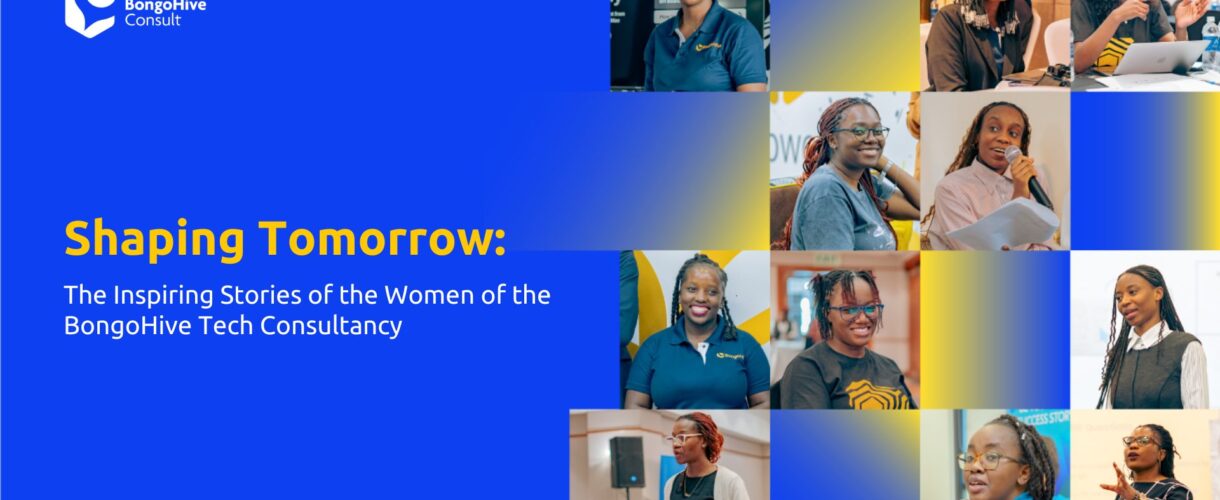 BongoHive Consult

Shaping Tomorrow:

The Inspiring Stories of the Women of the BongoHive Tech Consultancy